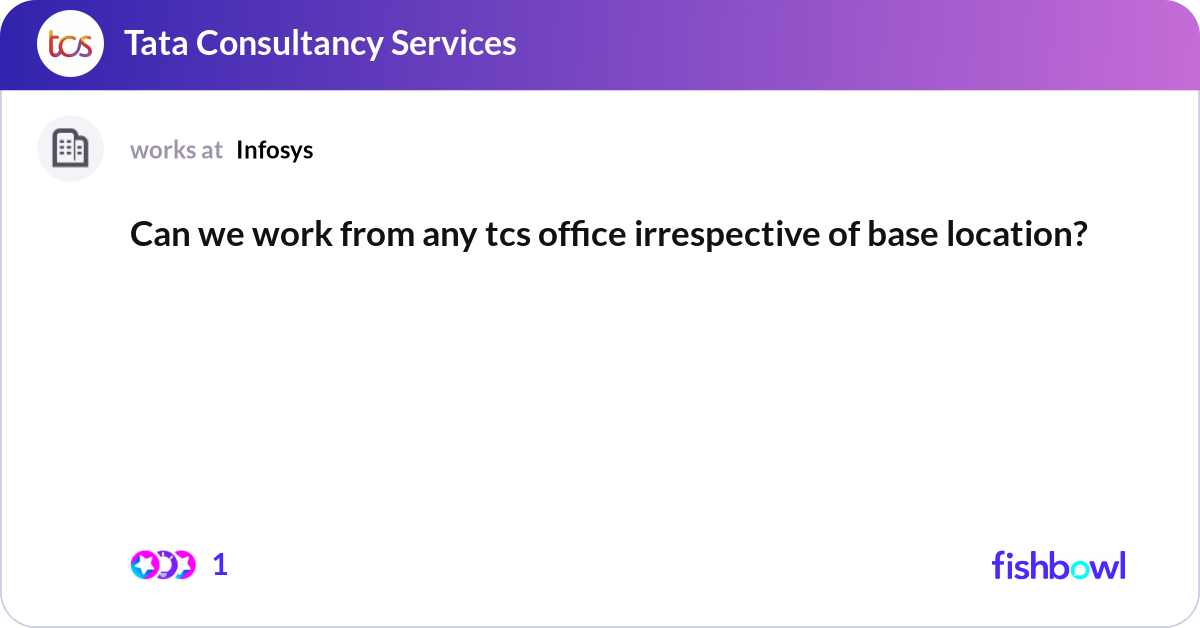 tcs Tata Consultancy Services

works at Infosys

Can we work from any tcs office irrespective of base location?

1

fishbowl